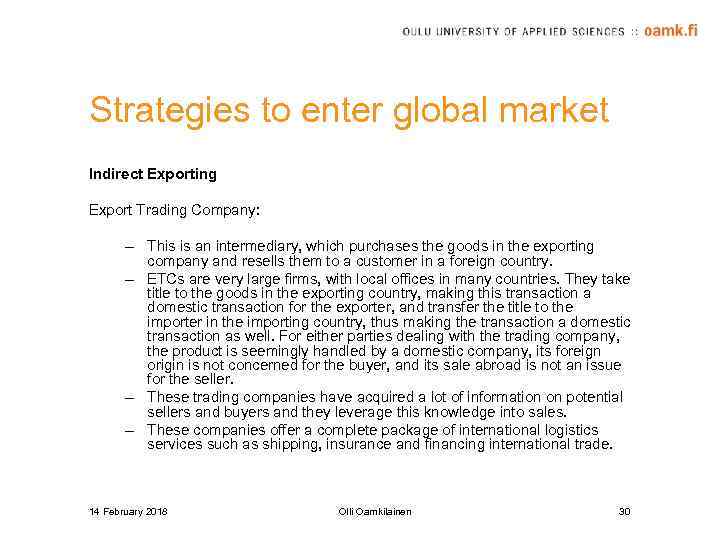 OULU UNIVERSITY OF APPLIED SCIENCES :: oamk.fi

Strategies to enter global market

Indirect Exporting

Export Trading Company:

– This is an intermediary, which purchases the goods in the exporting company and resells them to a customer in a foreign country.
– ETCs are very large firms, with local offices in many countries. They take title to the goods in the exporting country, making this transaction a domestic transaction for the exporter, and transfer the title to the importer in the importing country, thus making the transaction a domestic transaction as well. For either parties dealing with the trading company, the product is seemingly handled by a domestic company, its foreign origin is not concerned for the buyer, and its sale abroad is not an issue for the seller.
– These trading companies have acquired a lot of information on potential sellers and buyers and they leverage this knowledge into sales.
– These companies offer a complete package of international logistics services such as shipping, insurance and financing international trade.

14 February 2018

Olli Oamkilainen

30